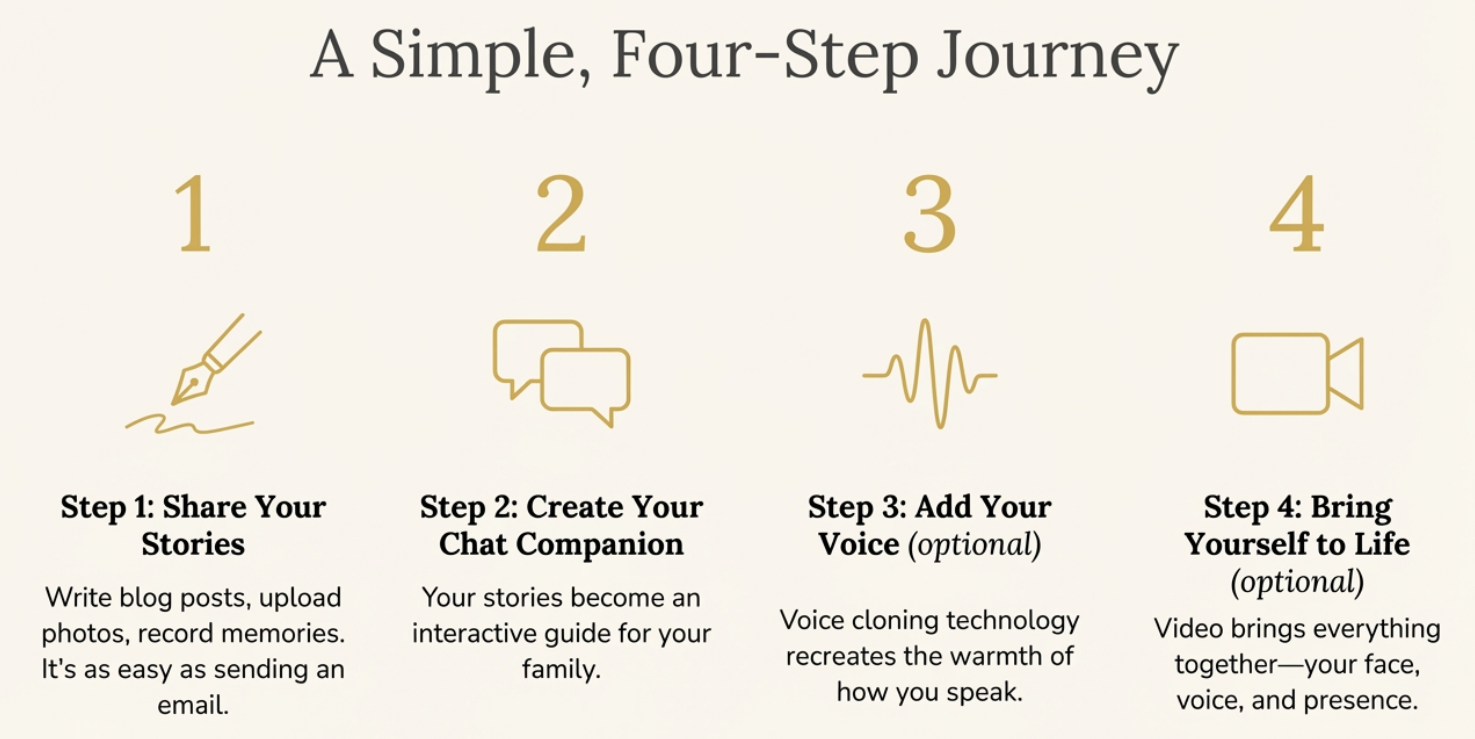 A Simple, Four-Step Journey

1

Step 1: Share Your Stories

Write blog posts, upload photos, record memories. It's as easy as sending an email.

2

Step 2: Create Your Chat Companion

Your stories become an interactive guide for your family.

3

Step 3: Add Your Voice (optional)

Voice cloning technology recreates the warmth of how you speak.

4

Step 4: Bring Yourself to Life (optional)

Video brings everything together—your face, voice, and presence.